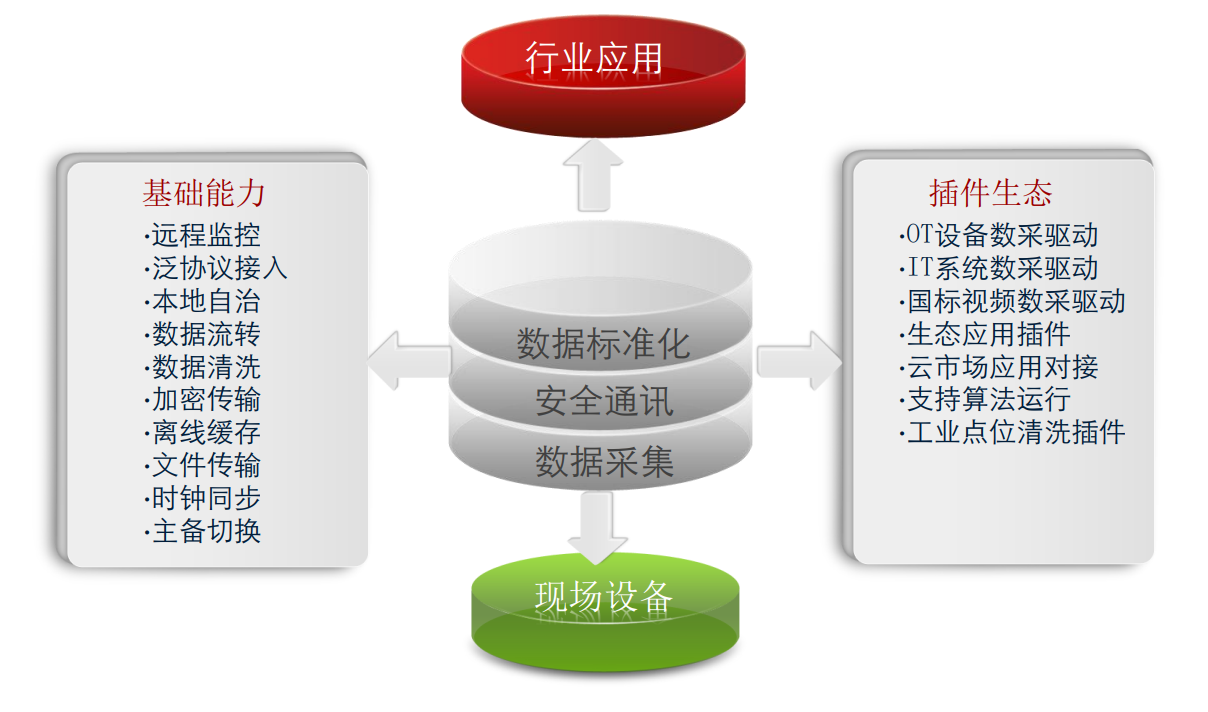 行业应用

基础能力
·远程监控
·泛协议接入
·本地自治
·数据流转
·数据清洗
·加密传输
·离线缓存
·文件传输
·时钟同步
·主备切换

数据标准化
安全通讯
数据采集

插件生态
·OT设备数采驱动
·IT系统数采驱动
·国标视频数采驱动
·生态应用插件
·云市场应用对接
·支持算法运行
·工业点位清洗插件

现场设备